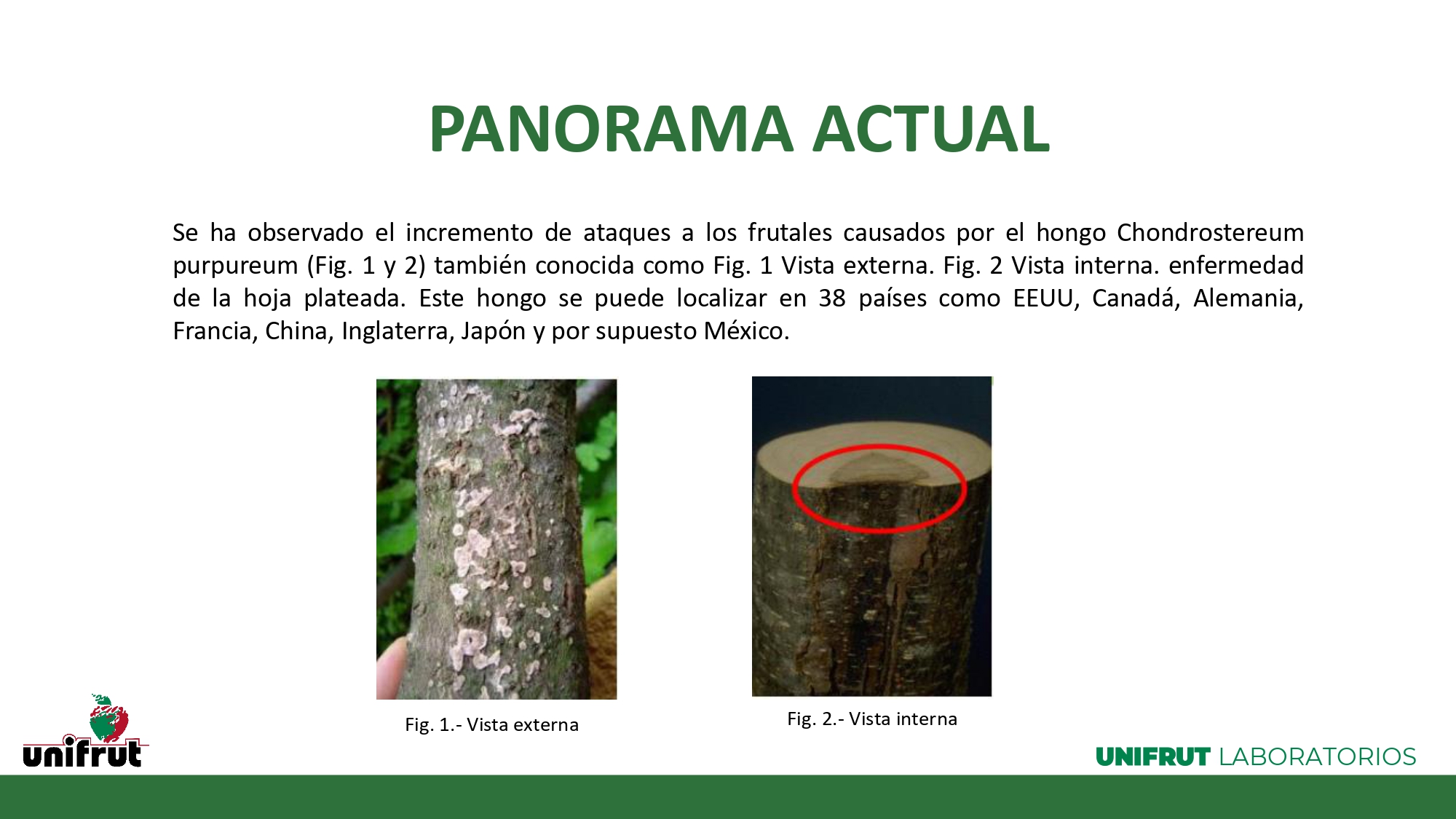 PANORAMA ACTUAL

Se ha observado el incremento de ataques a los frutales causados por el hongo Chondrostereum purpureum (Fig. 1 y 2) también conocida como Fig. 1 Vista externa. Fig. 2 Vista interna. enfermedad de la hoja plateada. Este hongo se puede localizar en 38 países como EEUU, Canadá, Alemania, Francia, China, Inglaterra, Japón y por supuesto México.

Fig. 1.- Vista externa

Fig. 2.- Vista interna

unifrut

UNIFRUT LABORATORIOS